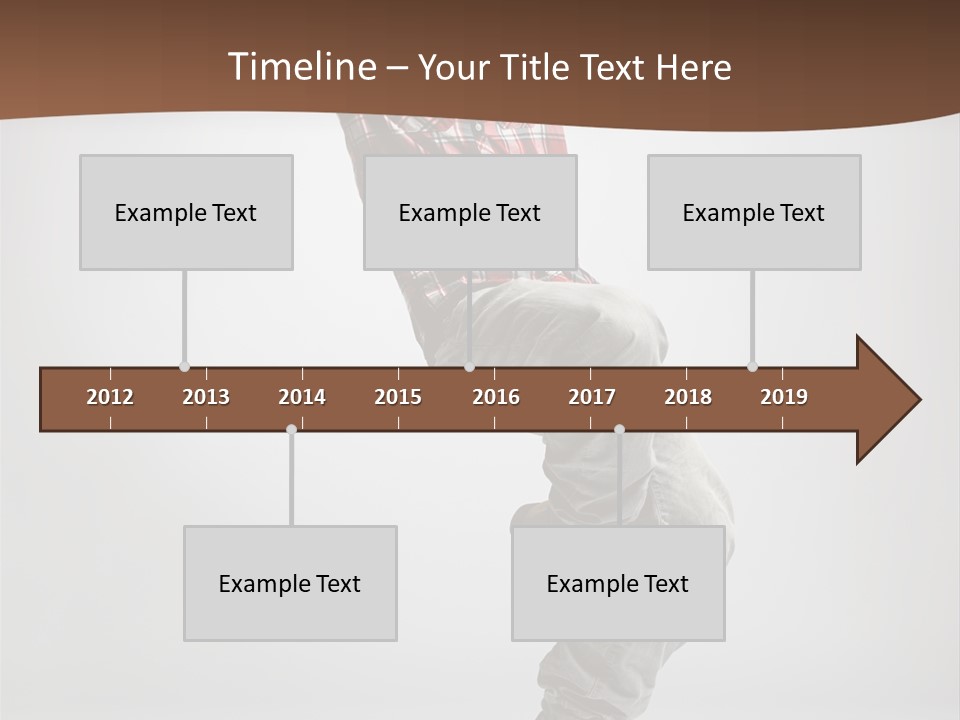 Timeline – Your Title Text Here

Example Text

Example Text

Example Text

2012 2013 2014 2015 2016 2017 2018 2019

Example Text

Example Text